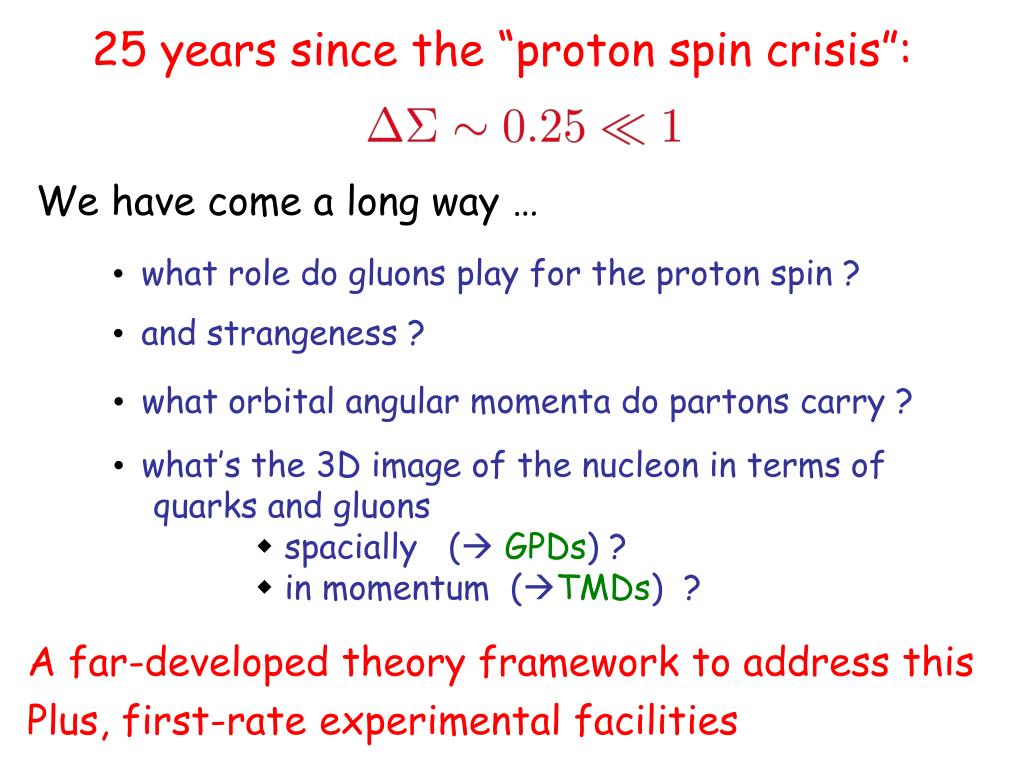 25 years since the “proton spin crisis”:

$\Delta\Sigma \sim 0.25 \ll 1$

We have come a long way …

• what role do gluons play for the proton spin ?

• and strangeness ?

• what orbital angular momenta do partons carry ?

• what’s the 3D image of the nucleon in terms of quarks and gluons
◆ spacially (→ GPDs) ?
◆ in momentum (→TMDs) ?

A far-developed theory framework to address this
Plus, first-rate experimental facilities